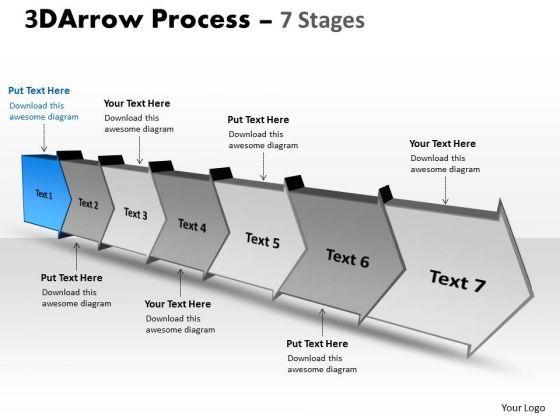 3DArrow Process – 7 Stages

Put Text Here
Download this awesome diagram

Your Text Here
Download this awesome diagram

Put Text Here
Download this awesome diagram

Your Text Here
Download this awesome diagram

Text 1

Text 2

Text 3

Text 4

Text 5

Text 6

Text 7

Put Text Here
Download this awesome diagram

Your Text Here
Download this awesome diagram

Put Text Here
Download this awesome diagram

Your Logo